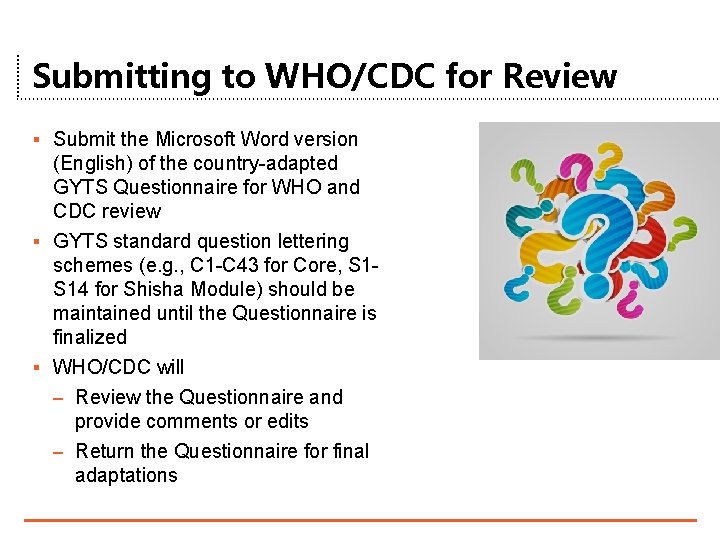 Submitting to WHO/CDC for Review

▪ Submit the Microsoft Word version (English) of the country-adapted GYTS Questionnaire for WHO and CDC review

▪ GYTS standard question lettering schemes (e.g., C1-C43 for Core, S1-S14 for Shisha Module) should be maintained until the Questionnaire is finalized

▪ WHO/CDC will

– Review the Questionnaire and provide comments or edits

– Return the Questionnaire for final adaptations